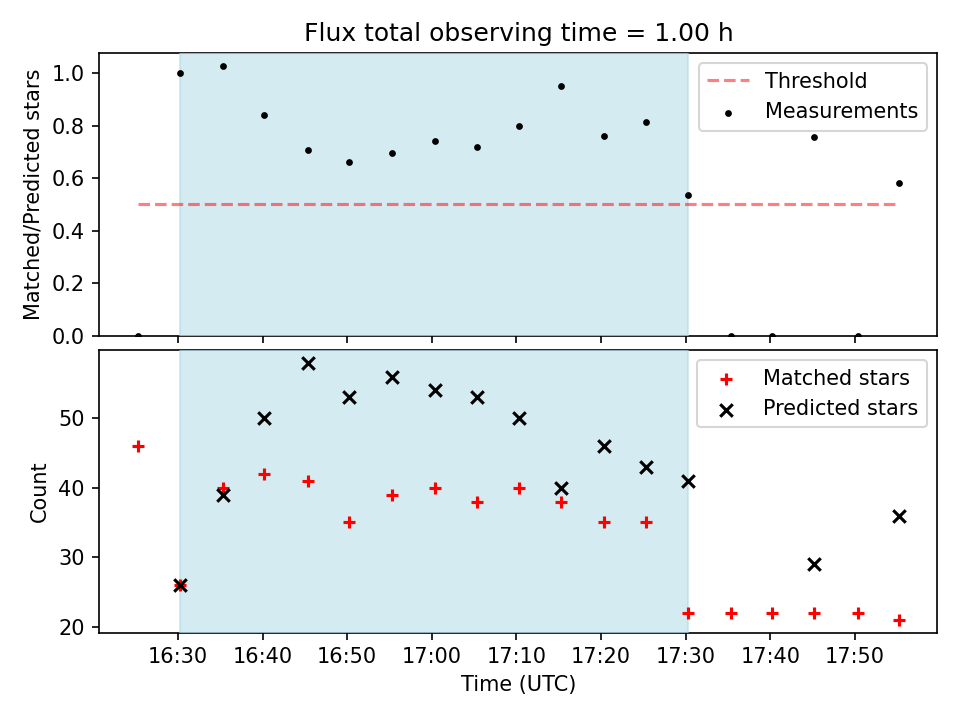 Flux total observing time = 1.00 h

Matched/Predicted stars

1.0
0.8
0.6
0.4
0.2
0.0

Threshold
Measurements

Count

50
40
30
20

Matched stars
Predicted stars

16:30 16:40 16:50 17:00 17:10 17:20 17:30 17:40 17:50

Time (UTC)